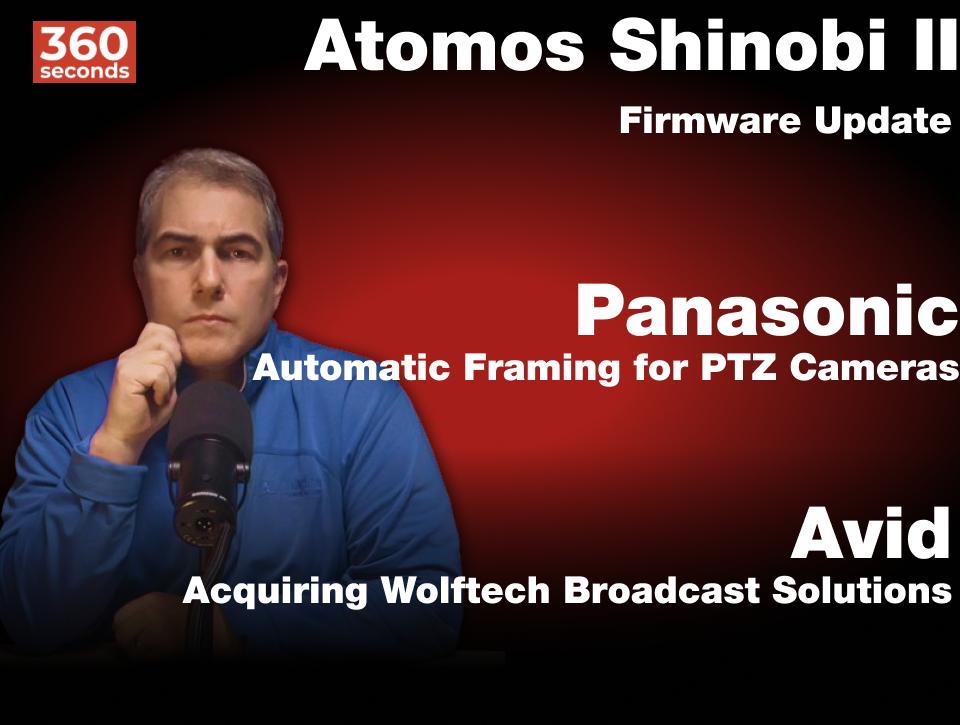 360 seconds

Atomos Shinobi II

Firmware Update

Panasonic

Automatic Framing for PTZ Cameras

Avid

Acquiring Wolftech Broadcast Solutions